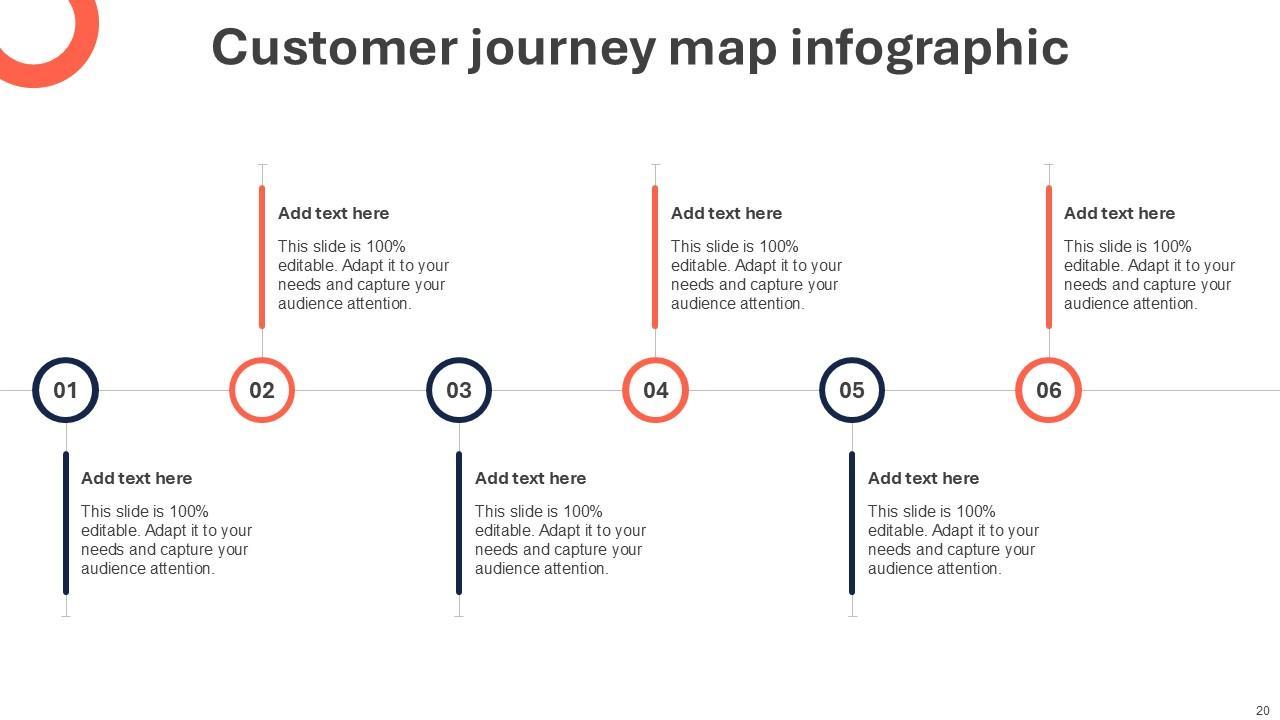 Customer journey map infographic

Add text here

This slide is 100% editable. Adapt it to your needs and capture your audience attention.

Add text here

This slide is 100% editable. Adapt it to your needs and capture your audience attention.

Add text here

This slide is 100% editable. Adapt it to your needs and capture your audience attention.

01

02

03

04

05

06

Add text here

This slide is 100% editable. Adapt it to your needs and capture your audience attention.

Add text here

This slide is 100% editable. Adapt it to your needs and capture your audience attention.

Add text here

This slide is 100% editable. Adapt it to your needs and capture your audience attention.

20